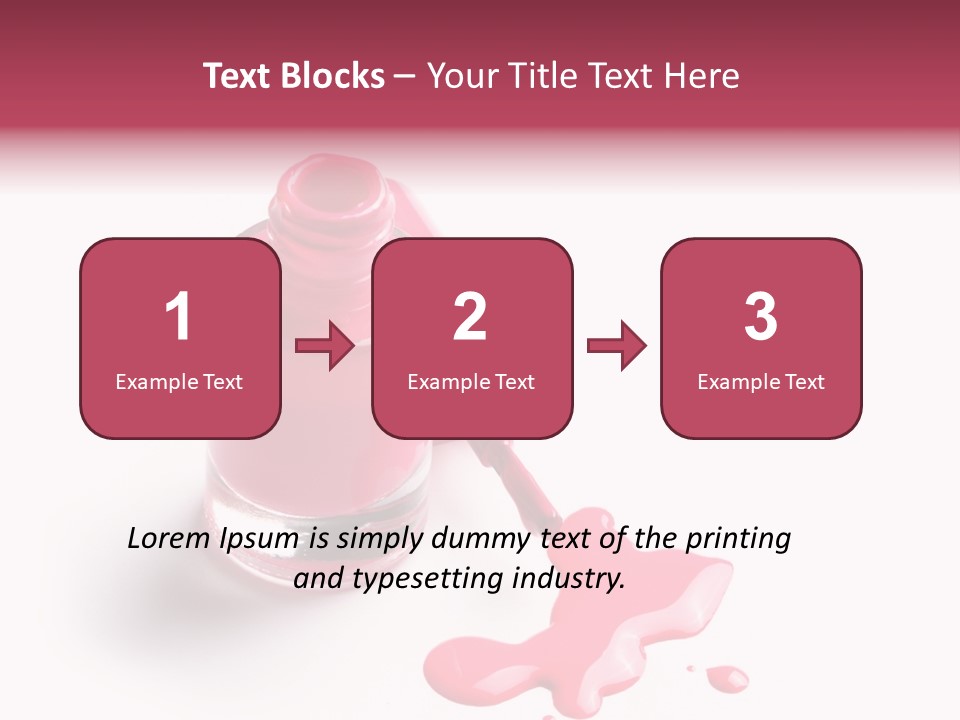 Text Blocks – Your Title Text Here

1
Example Text

2
Example Text

3
Example Text

Lorem Ipsum is simply dummy text of the printing and typesetting industry.